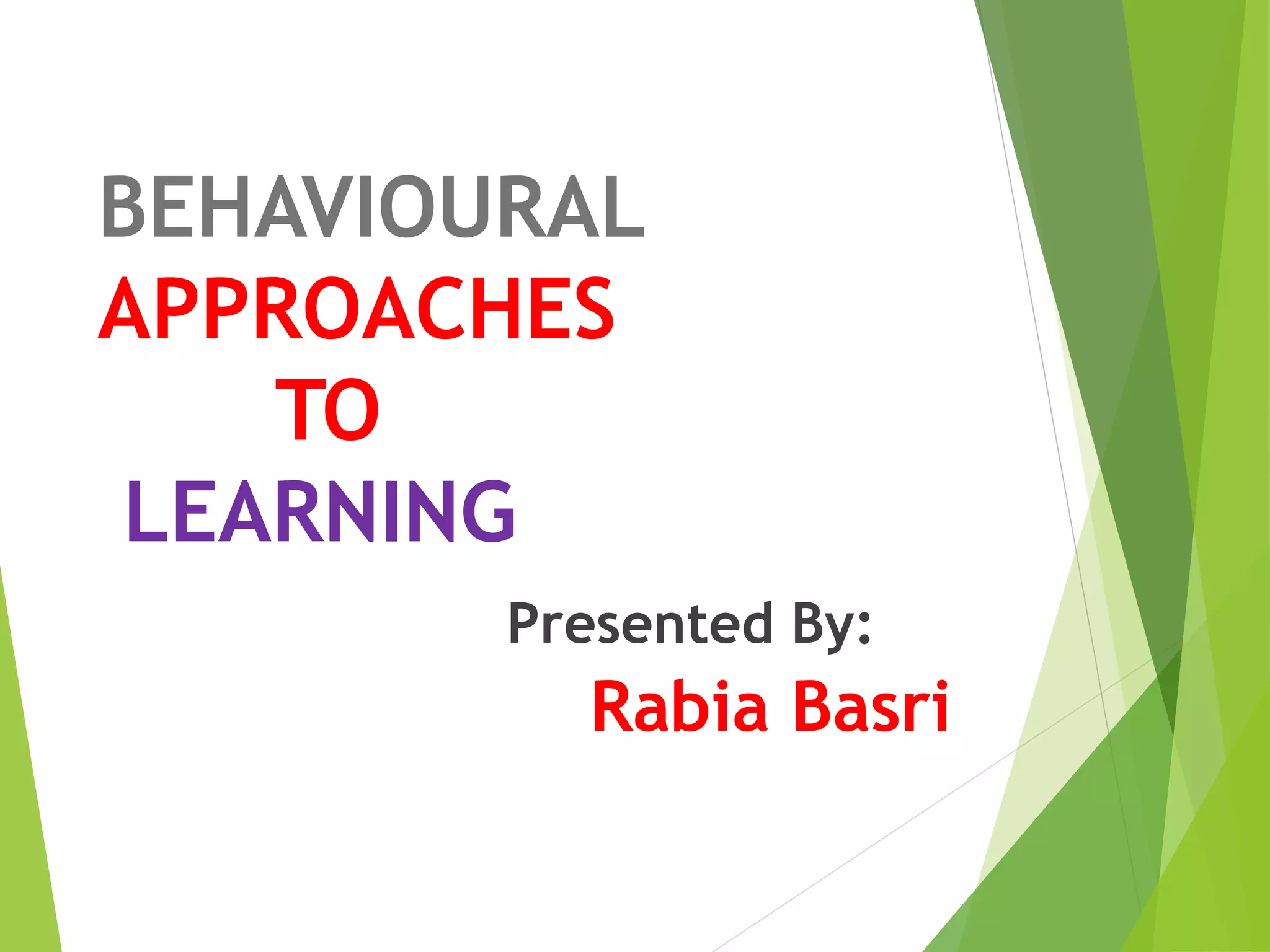 BEHAVIOURAL
APPROACHES
TO
LEARNING

Presented By:
Rabia Basri